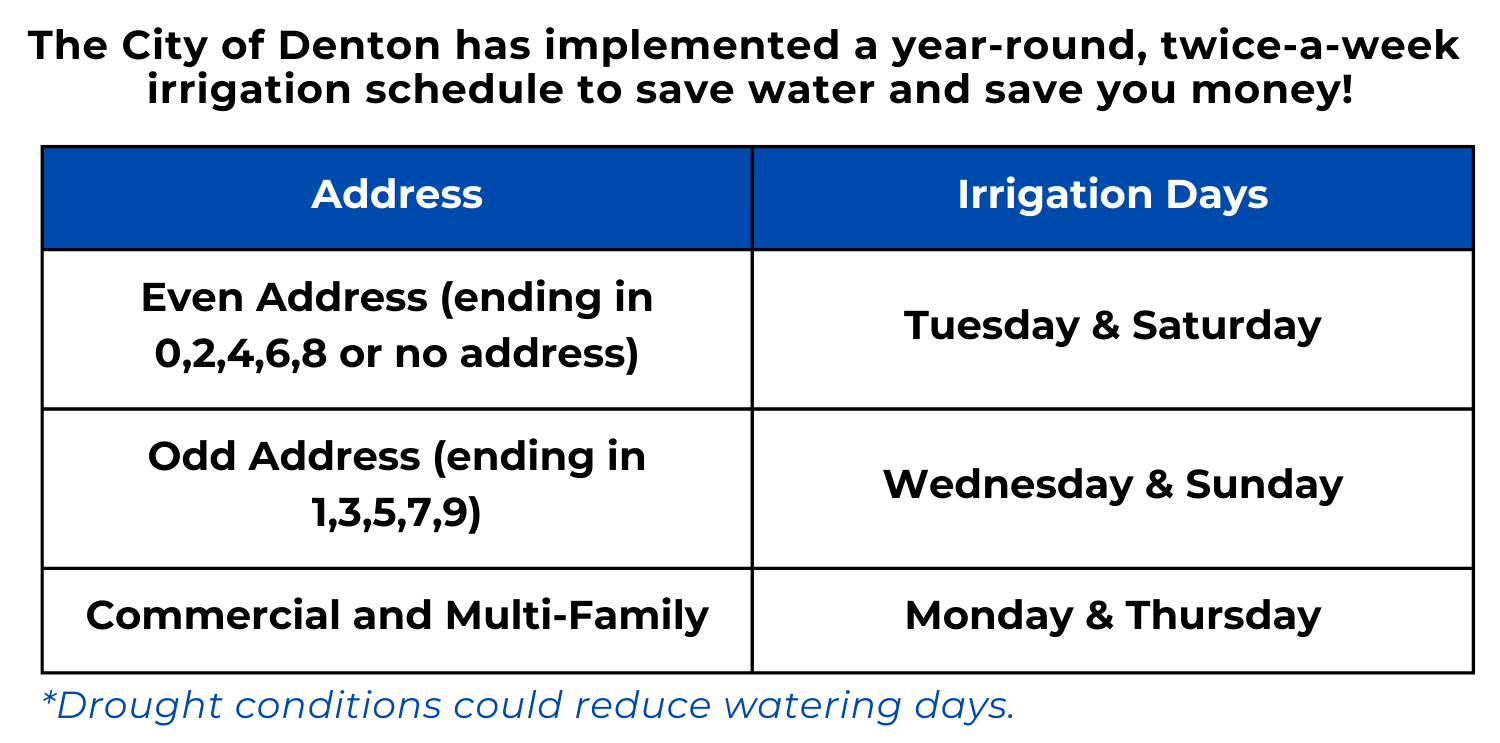 The City of Denton has implemented a year-round, twice-a-week irrigation schedule to save water and save you money!

| Address | Irrigation Days |
|---|---|
| Even Address (ending in 0,2,4,6,8 or no address) | Tuesday & Saturday |
| Odd Address (ending in 1,3,5,7,9) | Wednesday & Sunday |
| Commercial and Multi-Family | Monday & Thursday |

*Drought conditions could reduce watering days.